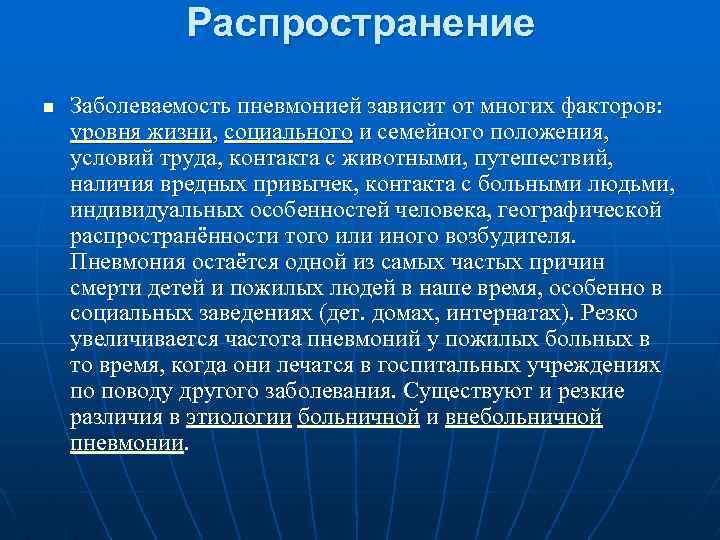 Распространение

Заболеваемость пневмонией зависит от многих факторов: уровня жизни, социального и семейного положения, условий труда, контакта с животными, путешествий, наличия вредных привычек, контакта с больными людьми, индивидуальных особенностей человека, географической распространённости того или иного возбудителя. Пневмония остаётся одной из самых частых причин смерти детей и пожилых людей в наше время, особенно в социальных заведениях (дет. домах, интернатах). Резко увеличивается частота пневмоний у пожилых больных в то время, когда они лечатся в госпитальных учреждениях по поводу другого заболевания. Существуют и резкие различия в этиологии больничной и внебольничной пневмонии.